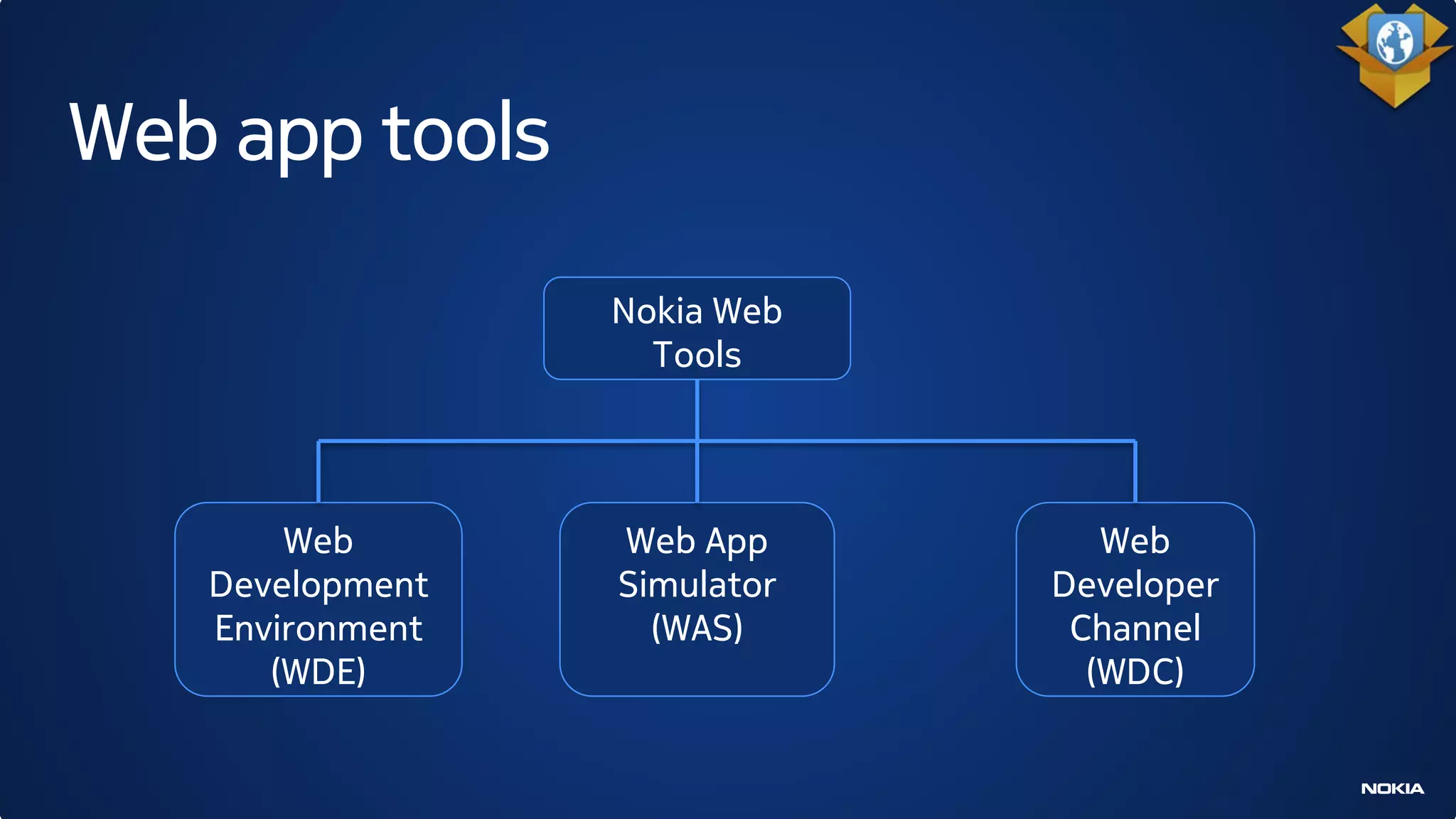 Web app tools

Nokia Web Tools

Web Development Environment (WDE)

Web App Simulator (WAS)

Web Developer Channel (WDC)

NOKIA